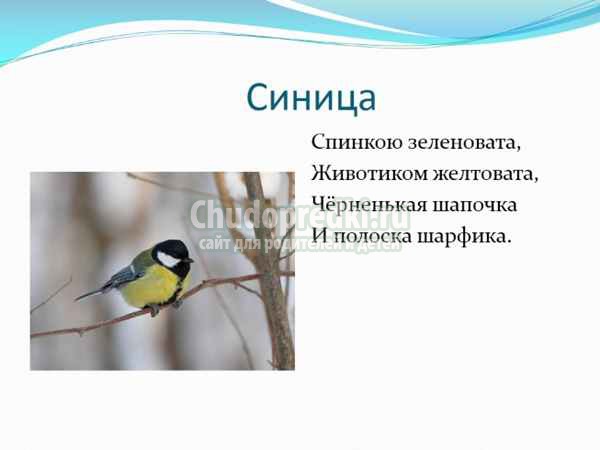 Синица

Спинкою зеленовата,
Животиком желтовата,
Чёрненькая шапочка
И полоска шарфика.

Chudopredki.ru
сайт для родителей и детей